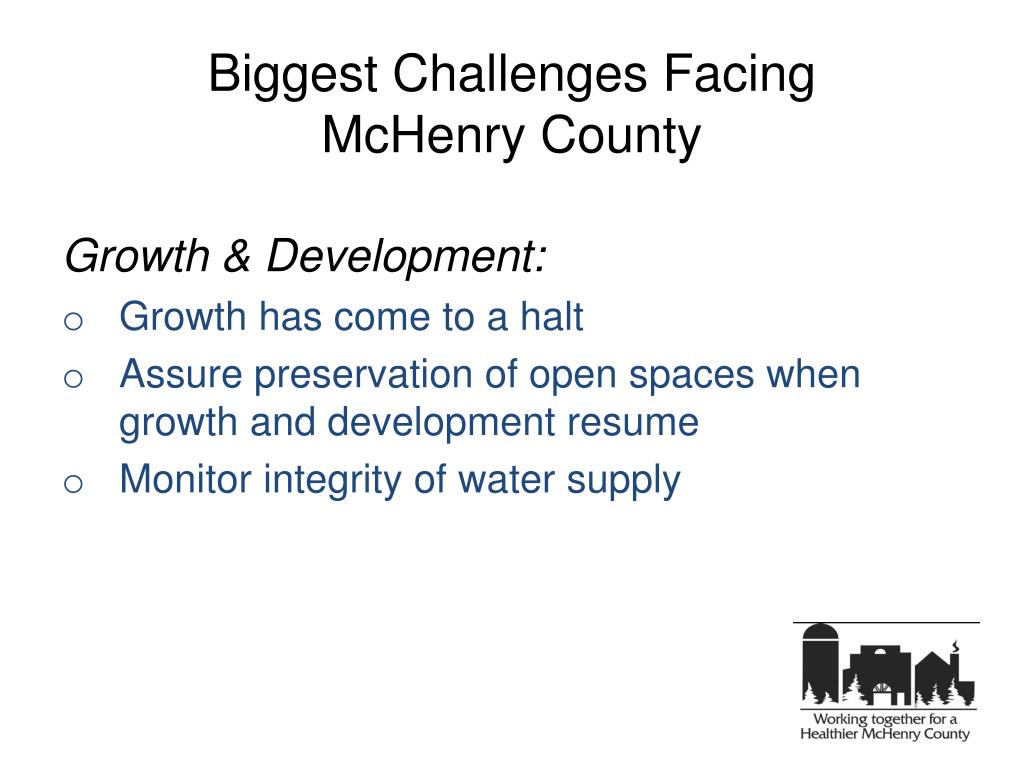 Biggest Challenges Facing McHenry County

Growth & Development:

o Growth has come to a halt
o Assure preservation of open spaces when growth and development resume
o Monitor integrity of water supply

Working together for a Healthier McHenry County